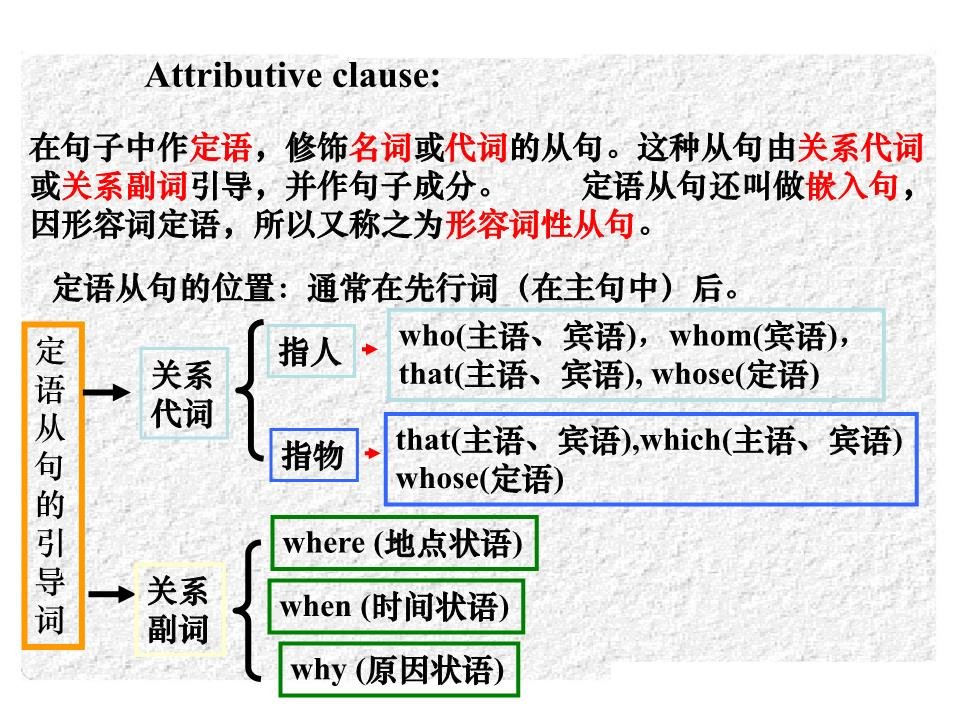 Attributive clause:

在句子中作定语，修饰名词或代词的从句。这种从句由关系代词或关系副词引导，并作句子成分。 定语从句还叫做嵌入句，因形容词定语，所以又称之为形容词性从句。

定语从句的位置：通常在先行词（在主句中）后。

定语从句的引导词

关系代词

指人

who(主语、宾语)，whom(宾语)，that(主语、宾语), whose(定语)

指物

that(主语、宾语),which(主语、宾语) whose(定语)

关系副词

where (地点状语)

when (时间状语)

why (原因状语)